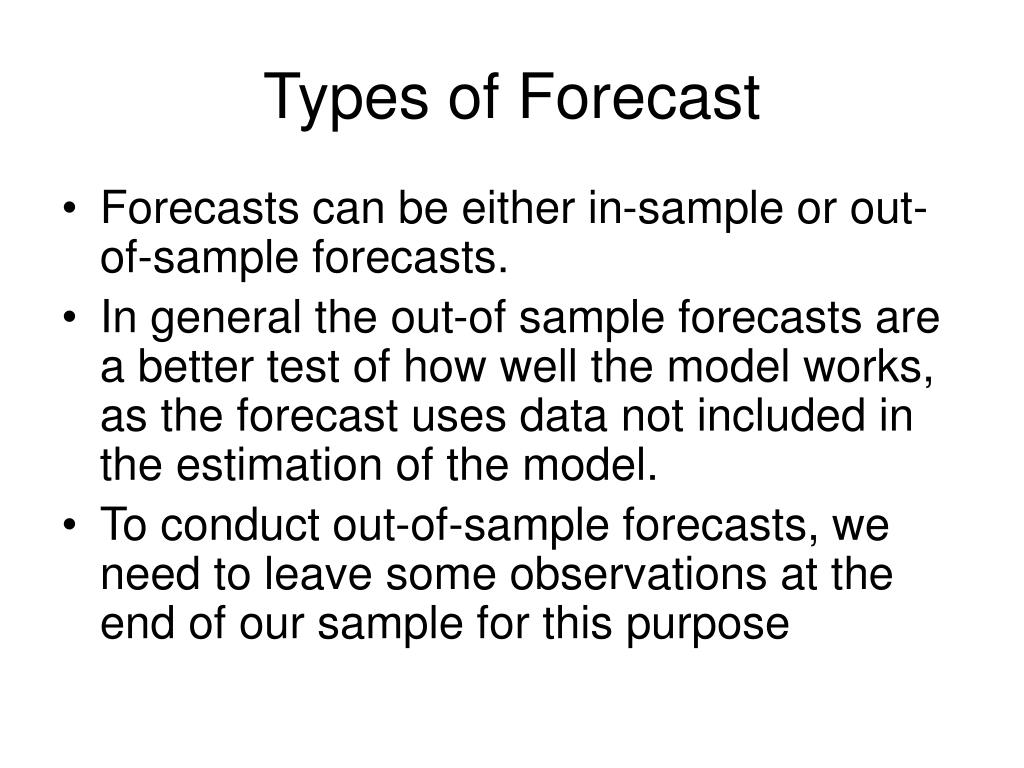 Types of Forecast

• Forecasts can be either in-sample or out-of-sample forecasts.
• In general the out-of sample forecasts are a better test of how well the model works, as the forecast uses data not included in the estimation of the model.
• To conduct out-of-sample forecasts, we need to leave some observations at the end of our sample for this purpose